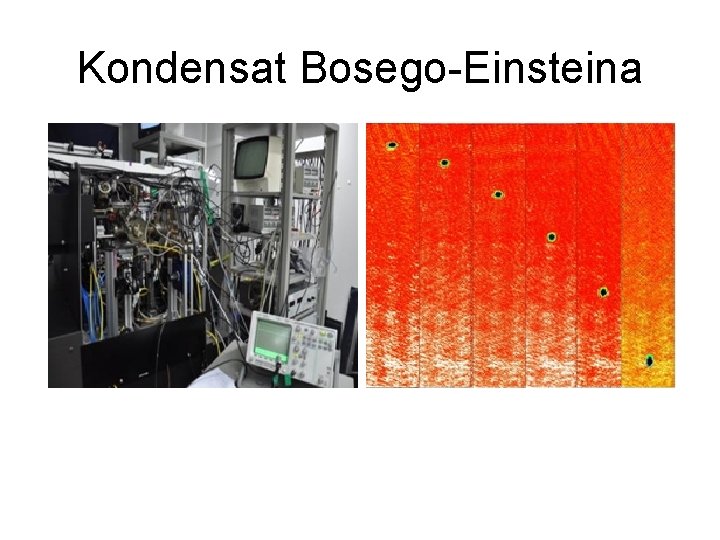 Kondensat Bosego-Einsteina